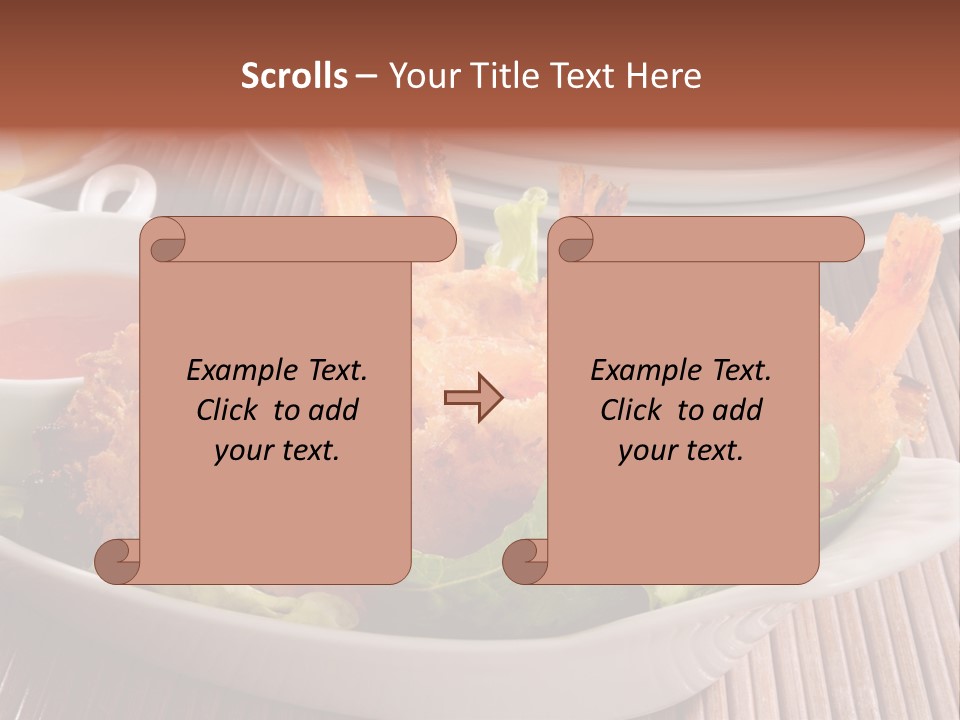 Scrolls – Your Title Text Here

Example Text. Click to add your text.

Example Text. Click to add your text.